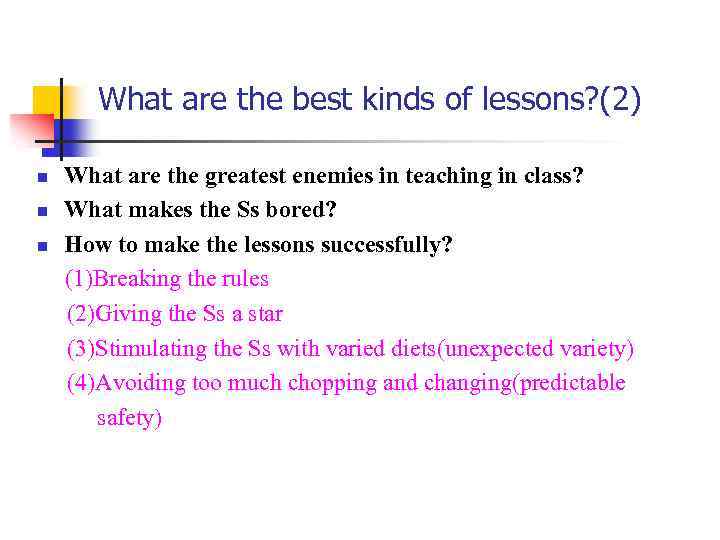 What are the best kinds of lessons?(2)

What are the greatest enemies in teaching in class?

What makes the Ss bored?

How to make the lessons successfully?

(1)Breaking the rules

(2)Giving the Ss a star

(3)Stimulating the Ss with varied diets(unexpected variety)

(4)Avoiding too much chopping and changing(predictable safety)